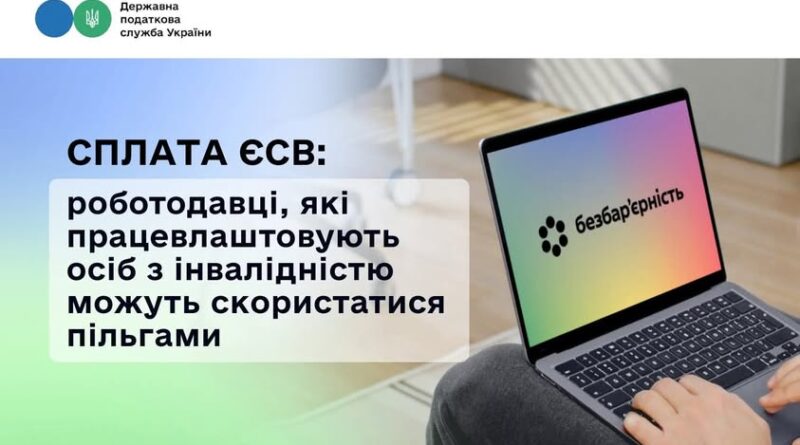 Державна податкова служба України

СПЛАТА ЄСВ:

роботодавці, які працевлаштовують осіб з інвалідністю можуть скористатися пільгами

безбар'єрність